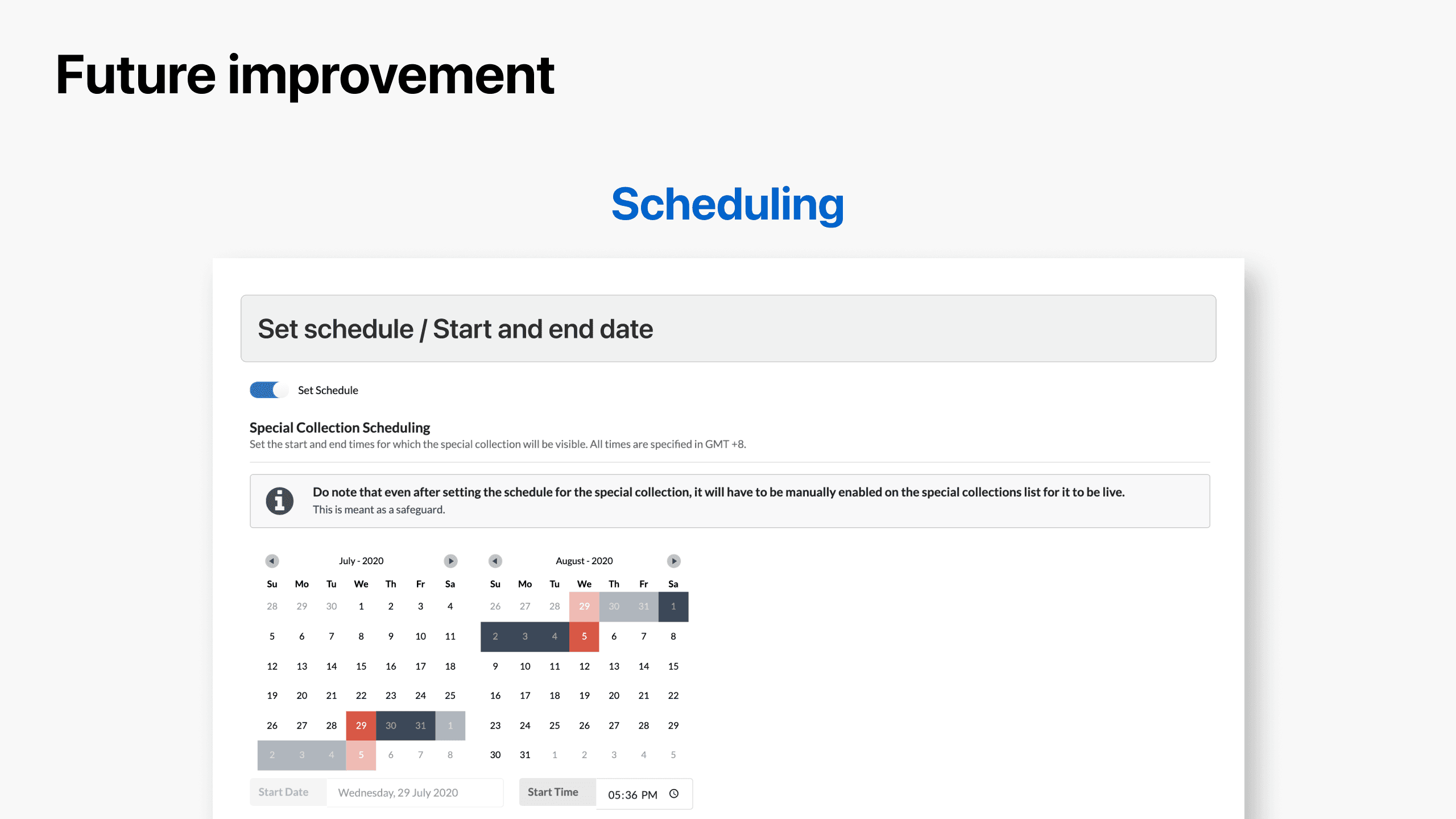 Future improvement

Scheduling

Set schedule / Start and end date

Set Schedule

Special Collection Scheduling
Set the start and end times for which the special collection will be visible. All times are specified in GMT +8.

Do note that even after setting the schedule for the special collection, it will have to be manually enabled on the special collections list for it to be live.
This is meant as a safeguard.

July - 2020

| Su | Mo | Tu | We | Th | Fr | Sa |
|---|---|---|---|---|---|---|
| 28 | 29 | 30 | 1 | 2 | 3 | 4 |
| 5 | 6 | 7 | 8 | 9 | 10 | 11 |
| 12 | 13 | 14 | 15 | 16 | 17 | 18 |
| 19 | 20 | 21 | 22 | 23 | 24 | 25 |
| 26 | 27 | 28 | 29 | 30 | 31 | 1 |
| 2 | 3 | 4 | 5 | 6 | 7 | 8 |

August - 2020

| Su | Mo | Tu | We | Th | Fr | Sa |
|---|---|---|---|---|---|---|
| 26 | 27 | 28 | 29 | 30 | 31 | 1 |
| 2 | 3 | 4 | 5 | 6 | 7 | 8 |
| 9 | 10 | 11 | 12 | 13 | 14 | 15 |
| 16 | 17 | 18 | 19 | 20 | 21 | 22 |
| 23 | 24 | 25 | 26 | 27 | 28 | 29 |
| 30 | 31 | 1 | 2 | 3 | 4 | 5 |

Start Date Wednesday, 29 July 2020

Start Time 05:36 PM